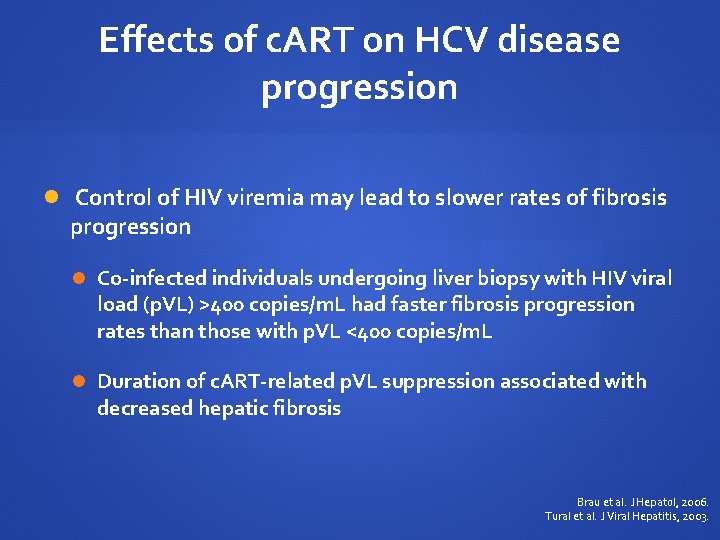 Effects of cART on HCV disease progression

Control of HIV viremia may lead to slower rates of fibrosis progression

Co-infected individuals undergoing liver biopsy with HIV viral load (pVL) >400 copies/mL had faster fibrosis progression rates than those with pVL <400 copies/mL

Duration of cART-related pVL suppression associated with decreased hepatic fibrosis

Brau et al. J Hepatol, 2006.
Tural et al. J Viral Hepatitis, 2003.